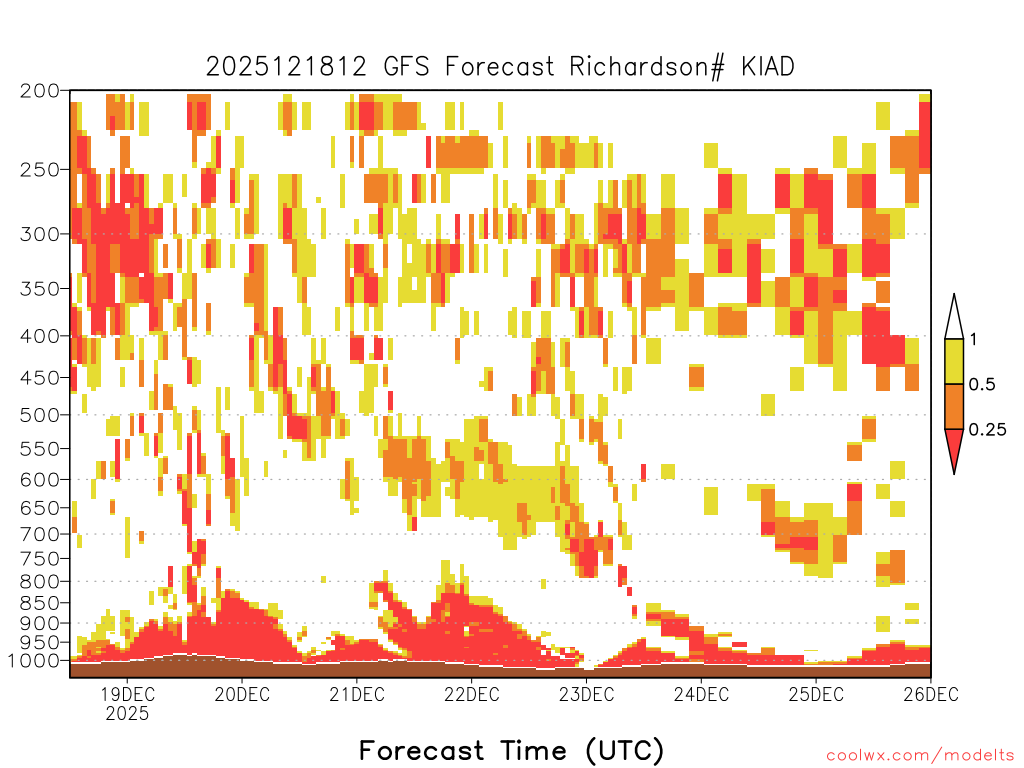 2025121812 GFS Forecast Richardson# KIAD

200
250
300
350
400
450
500
550
600
650
700
750
800
850
900
950
1000

1
0.5
0.25

19DEC
2025
20DEC
21DEC
22DEC
23DEC
24DEC
25DEC
26DEC

Forecast Time (UTC)

coolwx.com/modelts